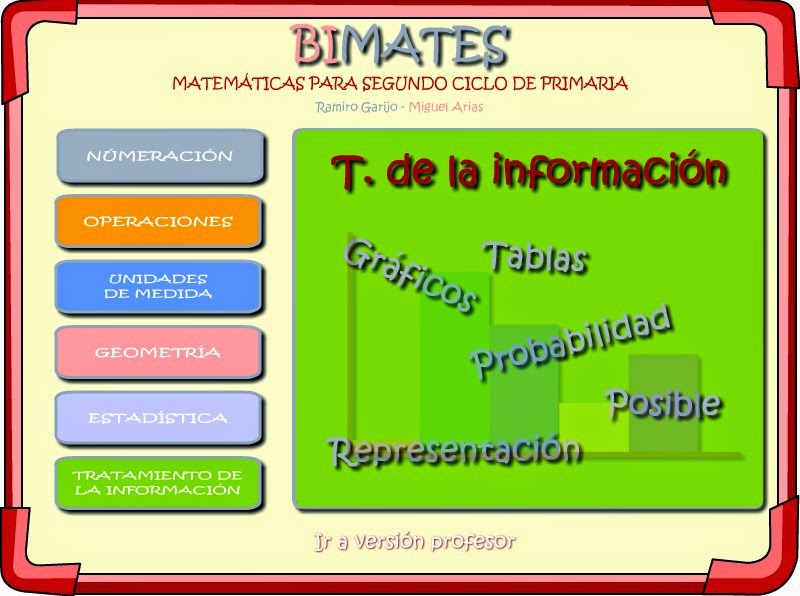 BIMATES
MATEMÁTICAS PARA SEGUNDO CICLO DE PRIMARIA
Ramiro Garijo - Miguel Arias

NÚMERACIÓN

OPERACIONES

UNIDADES DE MEDIDA

GEOMETRÍA

ESTADÍSTICA

TRATAMIENTO DE LA INFORMACIÓN

T. de la información

Gráficos

Tablas

Probabilidad

Posible

Representación

Ir a versión profesor